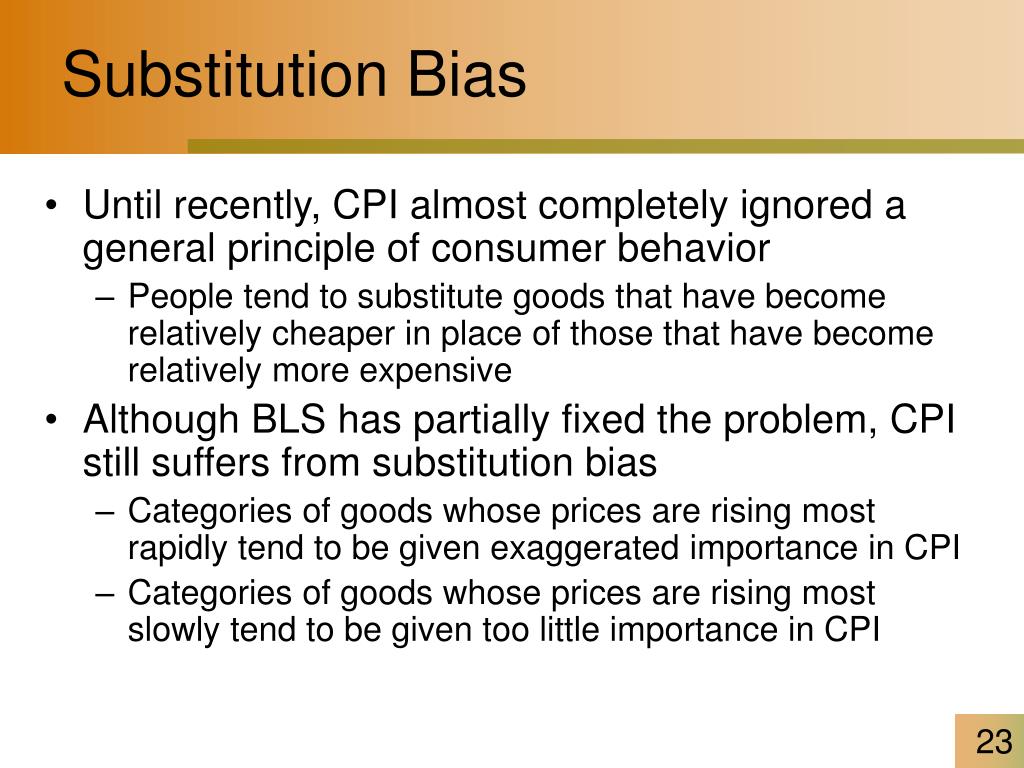 Substitution Bias

• Until recently, CPI almost completely ignored a general principle of consumer behavior
– People tend to substitute goods that have become relatively cheaper in place of those that have become relatively more expensive
• Although BLS has partially fixed the problem, CPI still suffers from substitution bias
– Categories of goods whose prices are rising most rapidly tend to be given exaggerated importance in CPI
– Categories of goods whose prices are rising most slowly tend to be given too little importance in CPI

23